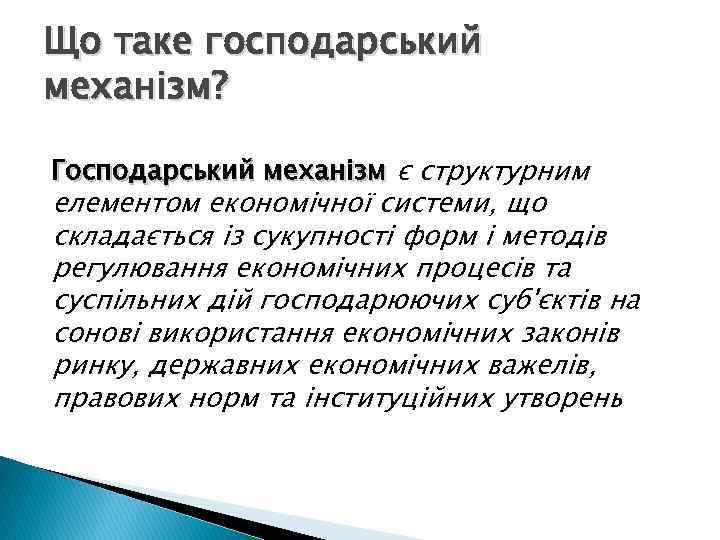 Що таке господарський механізм?

Господарський механізм є структурним елементом економічної системи, що складається із сукупності форм і методів регулювання економічних процесів та суспільних дій господарюючих суб'єктів на сонові використання економічних законів ринку, державних економічних важелів, правових норм та інституційних утворень